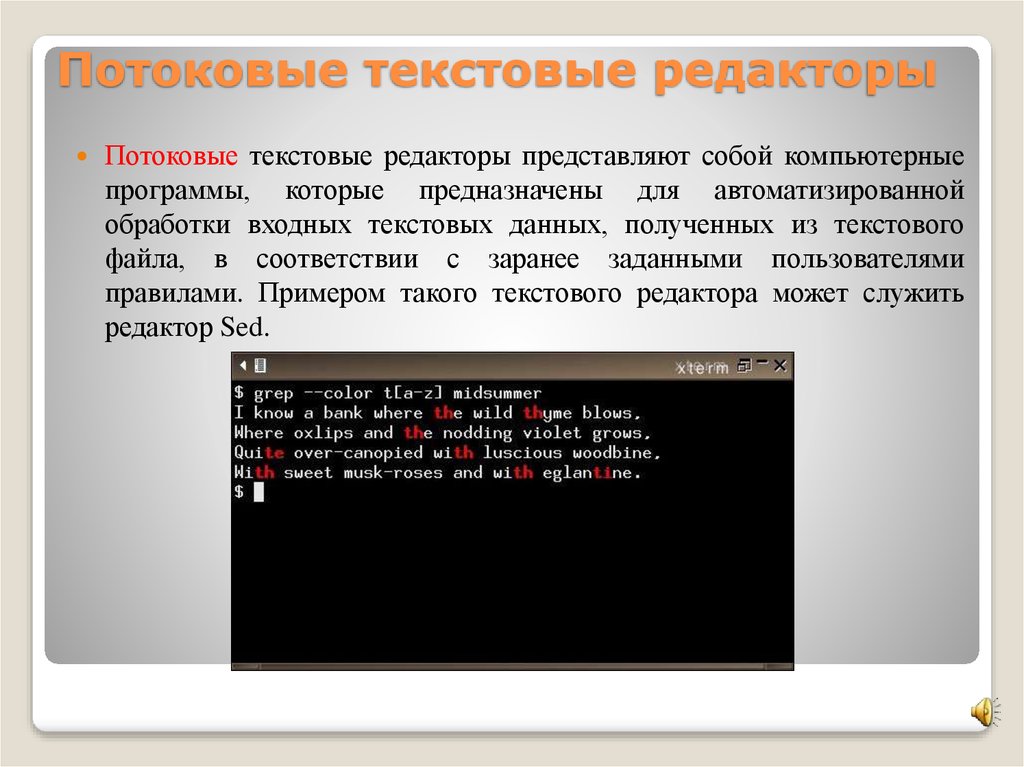 Потоковые текстовые редакторы

Потоковые текстовые редакторы представляют собой компьютерные программы, которые предназначены для автоматизированной обработки входных текстовых данных, полученных из текстового файла, в соответствии с заранее заданными пользователями правилами. Примером такого текстового редактора может служить редактор Sed.

xterm

$ grep --color t[a-z] midsummer
I know a bank where the wild thyme blows,
Where oxlips and the nodding violet grows,
Quite over-canopied with luscious woodbine,
With sweet musk-roses and with eglantine.
$